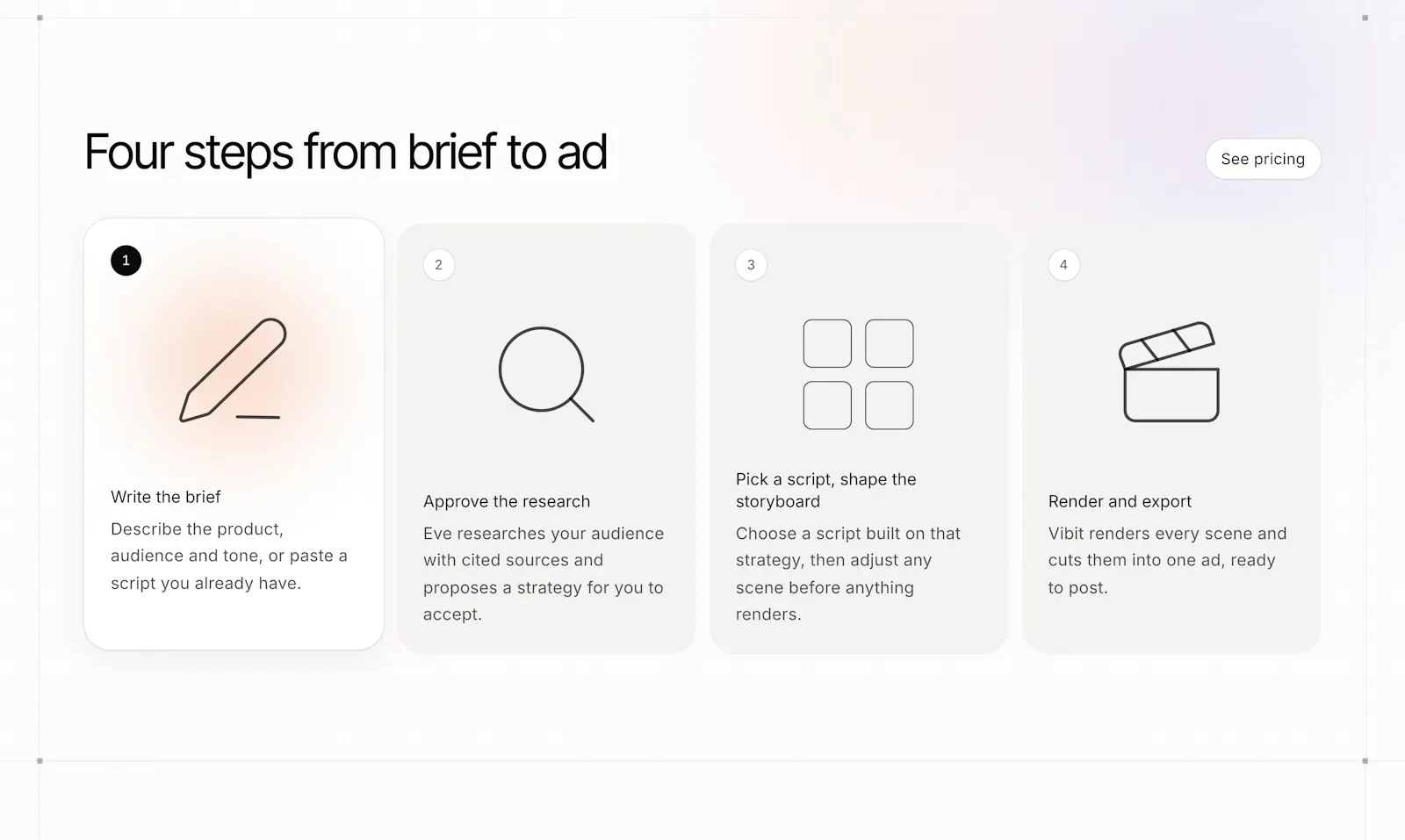 Four steps from brief to ad

See pricing

1

Write the brief

Describe the product, audience and tone, or paste a script you already have.

2

Approve the research

Eve researches your audience with cited sources and proposes a strategy for you to accept.

3

Pick a script, shape the storyboard

Choose a script built on that strategy, then adjust any scene before anything renders.

4

Render and export

Vibit renders every scene and cuts them into one ad, ready to post.